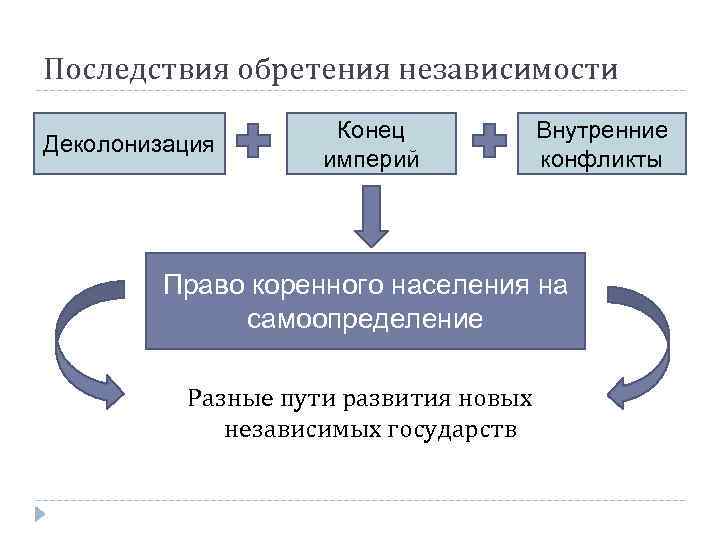 Последствия обретения независимости

Деколонизация

Конец империй

Внутренние конфликты

Право коренного населения на самоопределение

Разные пути развития новых независимых государств